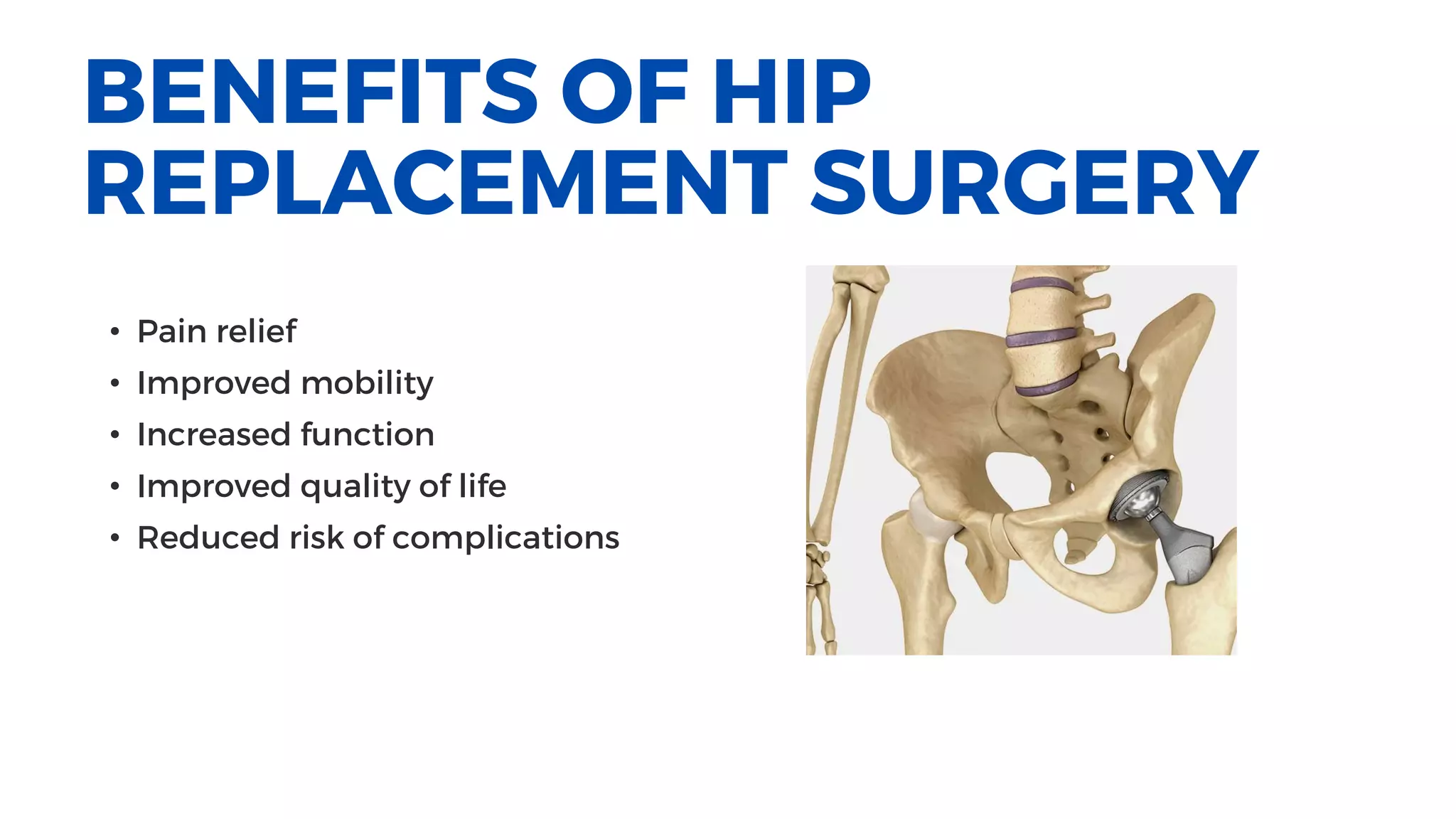 BENEFITS OF HIP REPLACEMENT SURGERY

• Pain relief
• Improved mobility
• Increased function
• Improved quality of life
• Reduced risk of complications